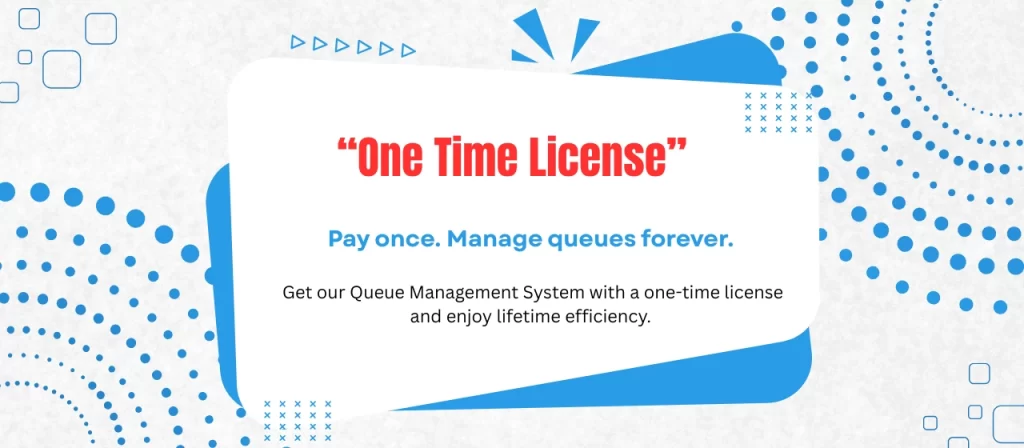 “One Time License”

Pay once. Manage queues forever.

Get our Queue Management System with a one-time license and enjoy lifetime efficiency.